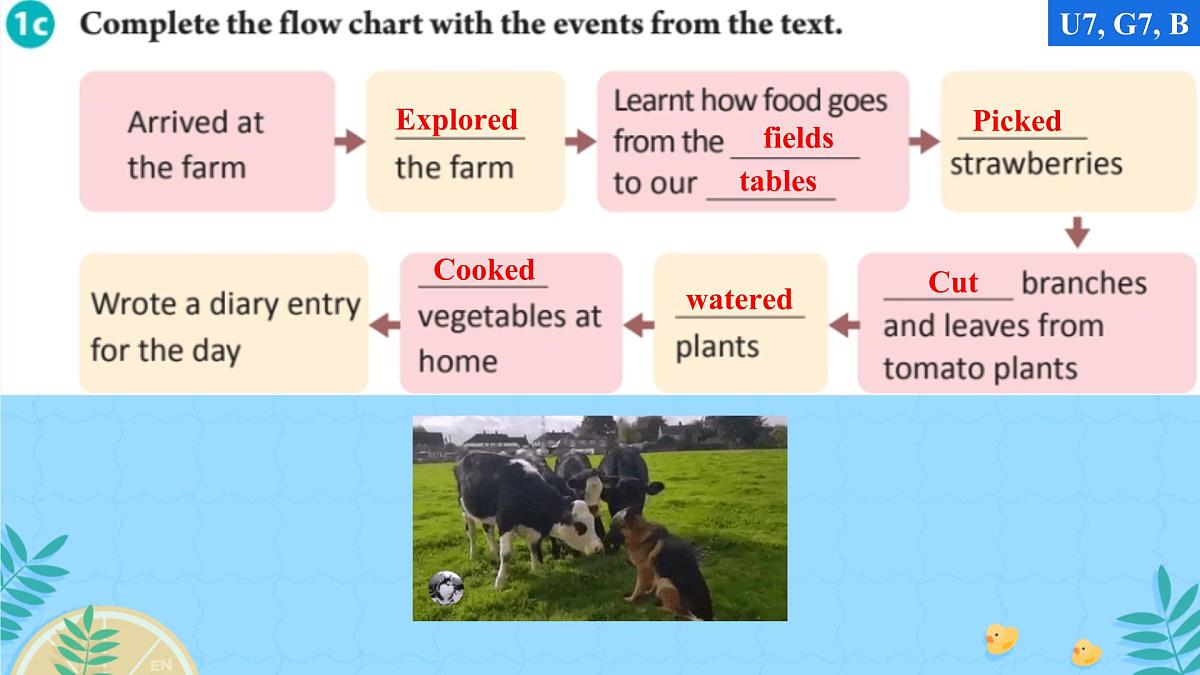 1c Complete the flow chart with the events from the text.

U7, G7, B

Arrived at the farm

Explored the farm

Learnt how food goes from the fields to our tables

Picked strawberries

Cut branches and leaves from tomato plants

watered plants

Cooked vegetables at home

Wrote a diary entry for the day

EN